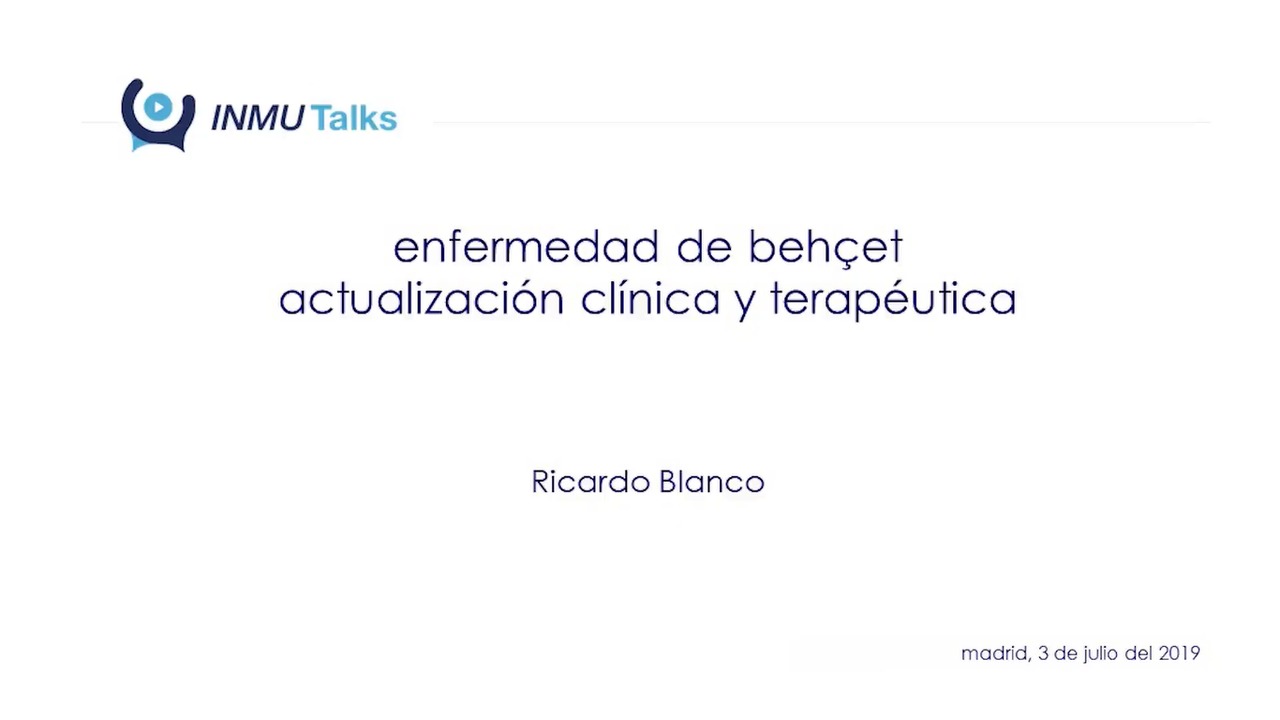 INMU Talks

enfermedad de behçet
actualización clínica y terapéutica

Ricardo Blanco

madrid, 3 de julio del 2019